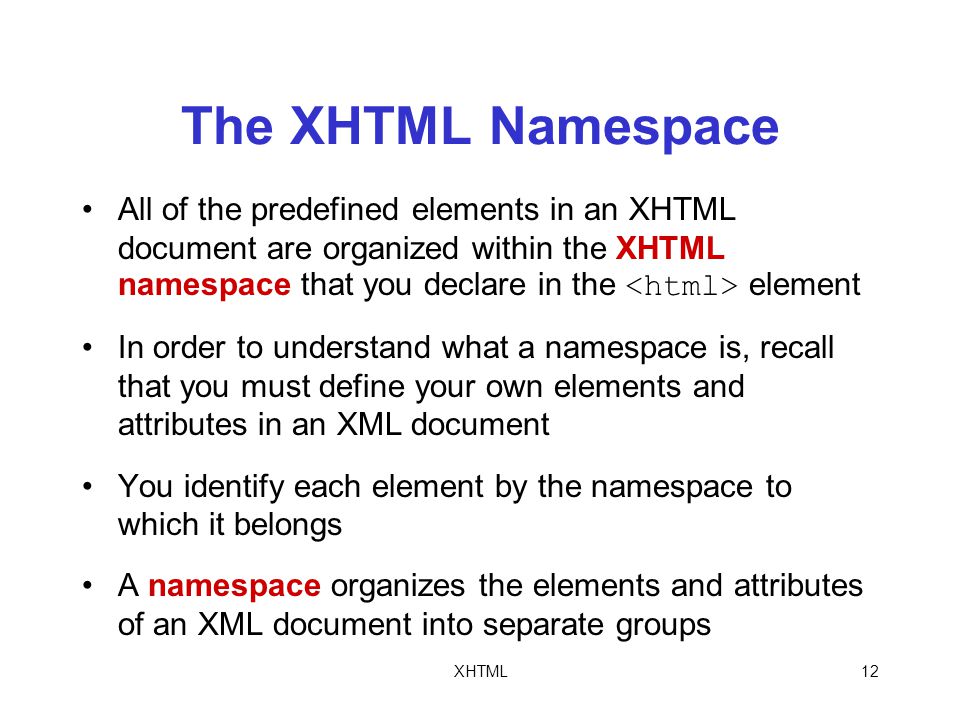 The XHTML Namespace

• All of the predefined elements in an XHTML document are organized within the XHTML namespace that you declare in the <html> element

• In order to understand what a namespace is, recall that you must define your own elements and attributes in an XML document

• You identify each element by the namespace to which it belongs

• A namespace organizes the elements and attributes of an XML document into separate groups

XHTML

12